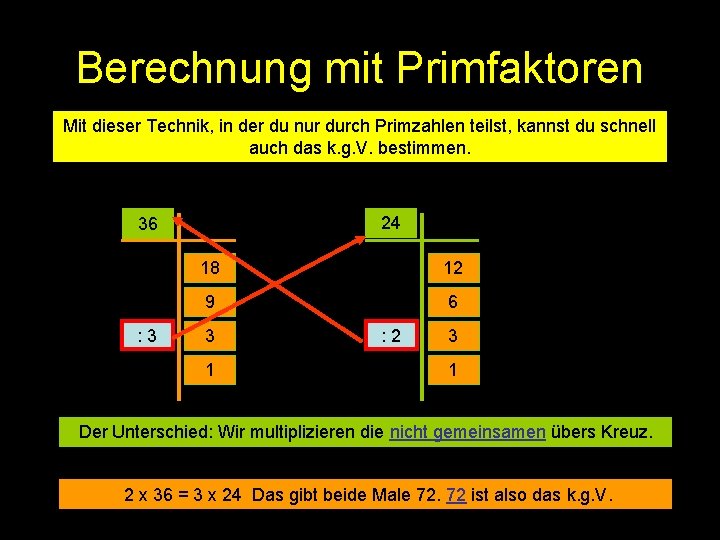 Berechnung mit Primfaktoren

Mit dieser Technik, in der du nur durch Primzahlen teilst, kannst du schnell auch das k.g.V. bestimmen.

36

18
9
: 3 3
1

24

12
6
: 2 3
1

Der Unterschied: Wir multiplizieren die nicht gemeinsamen übers Kreuz.

2 x 36 = 3 x 24 Das gibt beide Male 72. 72 ist also das k.g.V.